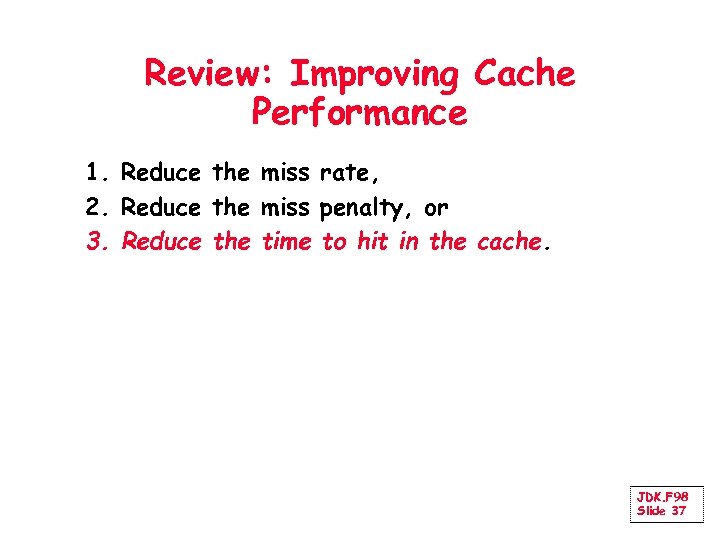 Review: Improving Cache Performance

1. Reduce the miss rate,
2. Reduce the miss penalty, or
3. Reduce the time to hit in the cache.

JDK.F98
Slide 37